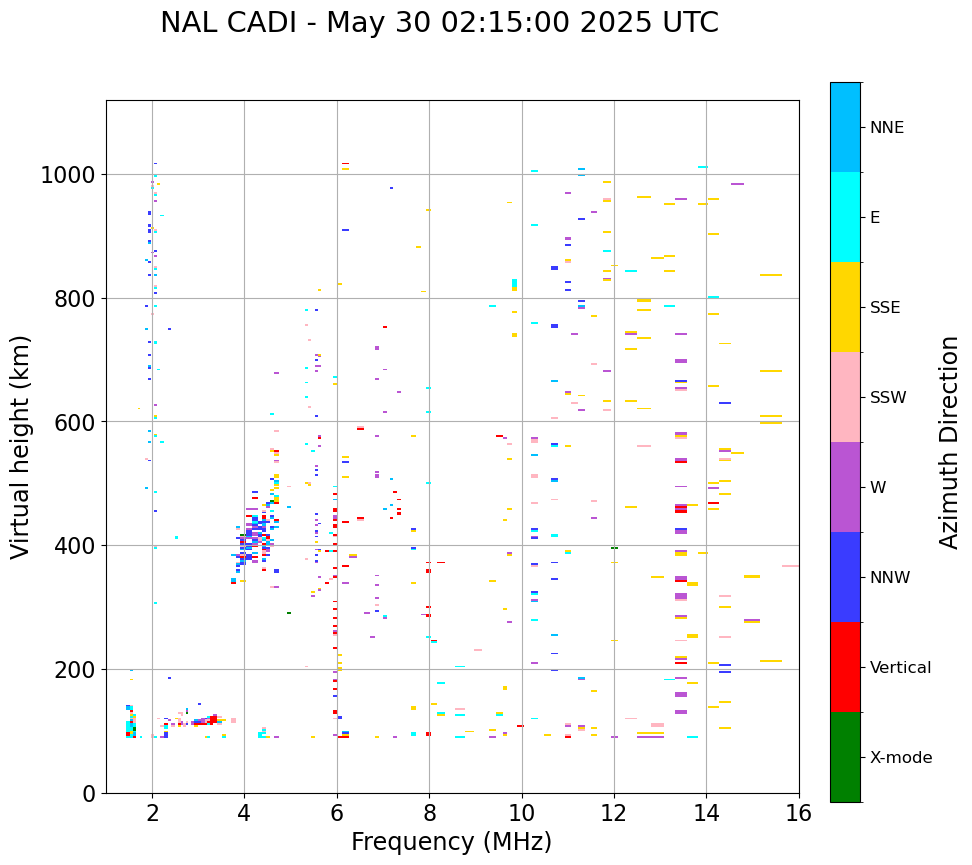 NAL CADI - May 30 02:15:00 2025 UTC

Virtual height (km)

1000
800
600
400
200
0

2
4
6
8
10
12
14
16

Frequency (MHz)

NNE
E
SSE
SSW
W
NNW
Vertical
X-mode

Azimuth Direction